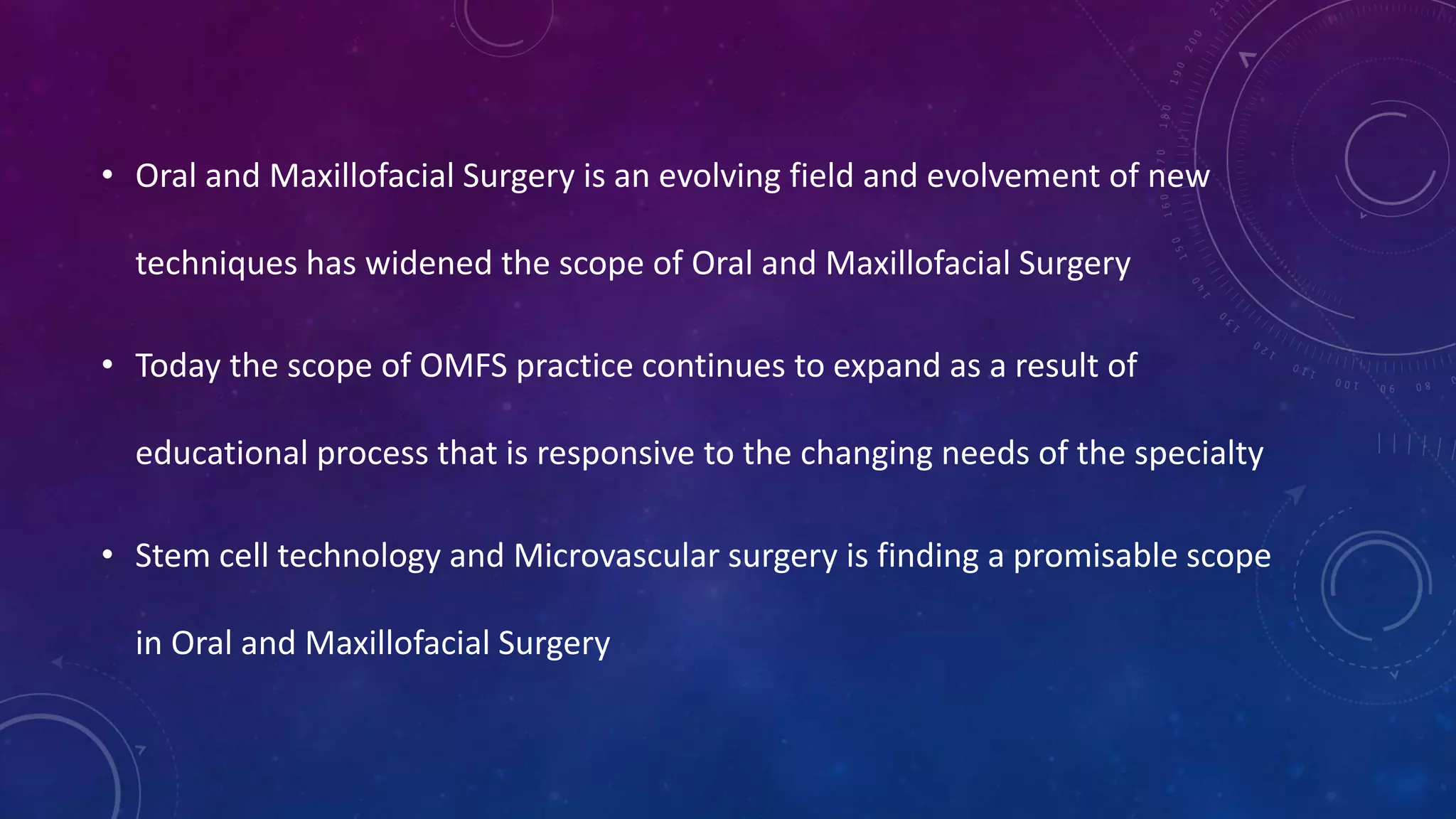 • Oral and Maxillofacial Surgery is an evolving field and evolvement of new techniques has widened the scope of Oral and Maxillofacial Surgery

• Today the scope of OMFS practice continues to expand as a result of educational process that is responsive to the changing needs of the specialty

• Stem cell technology and Microvascular surgery is finding a promisable scope in Oral and Maxillofacial Surgery